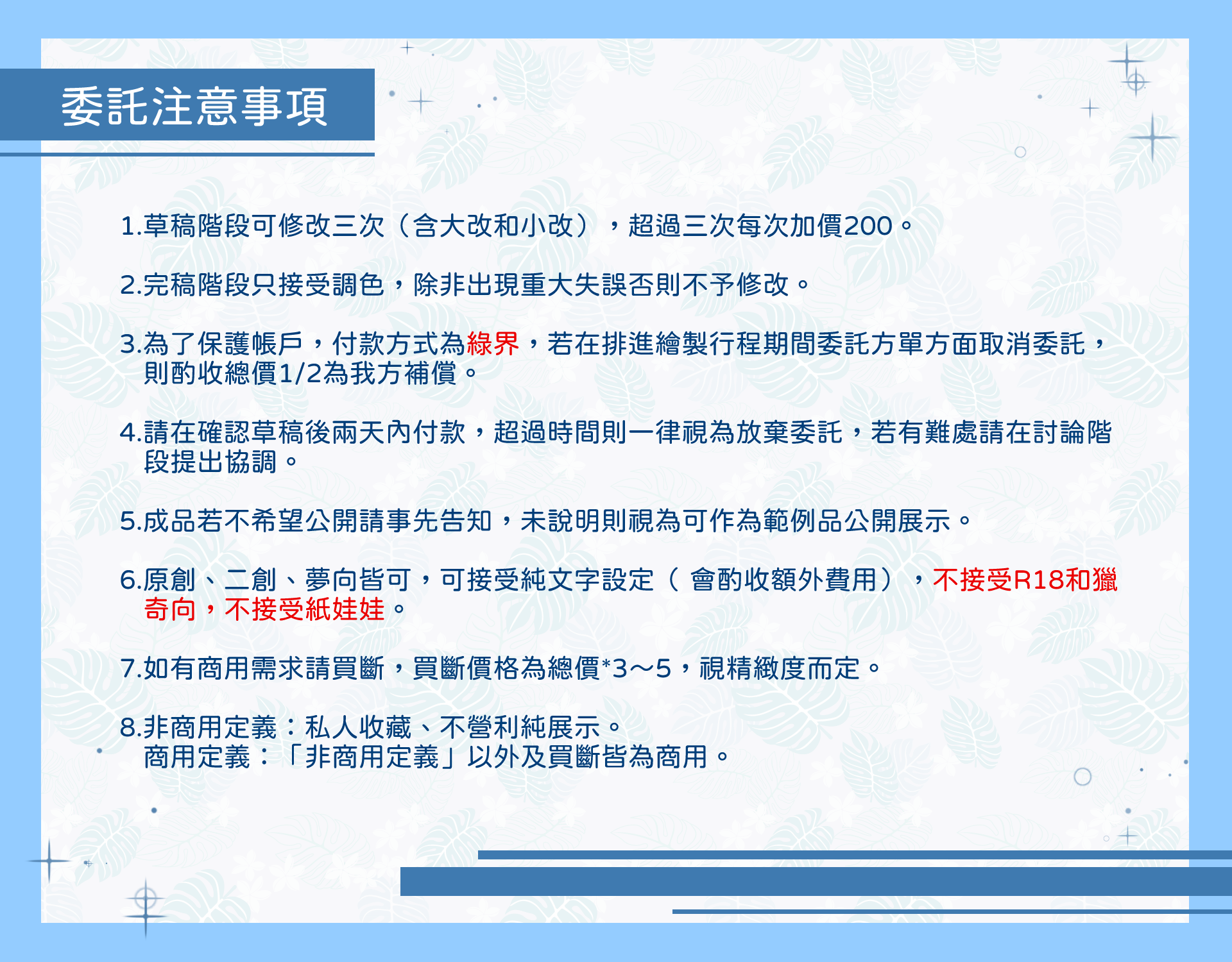 委託注意事項

1.草稿階段可修改三次（含大改和小改），超過三次每次加價200。

2.完稿階段只接受調色，除非出現重大失誤否則不予修改。

3.為了保護帳戶，付款方式為綠界，若在排進繪製行程期間委託方單方面取消委託，則酌收總價1/2為我方補償。

4.請在確認草稿後兩天內付款，超過時間則一律視為放棄委託，若有難處請在討論階段提出協調。

5.成品若不希望公開請事先告知，未說明則視為可作為範例品公開展示。

6.原創、二創、夢向皆可，可接受純文字設定（ 會酌收額外費用），不接受R18和獵奇向，不接受紙娃娃。

7.如有商用需求請買斷，買斷價格為總價*3～5，視精緻度而定。

8.非商用定義：私人收藏、不營利純展示。
商用定義：「非商用定義」以外及買斷皆為商用。